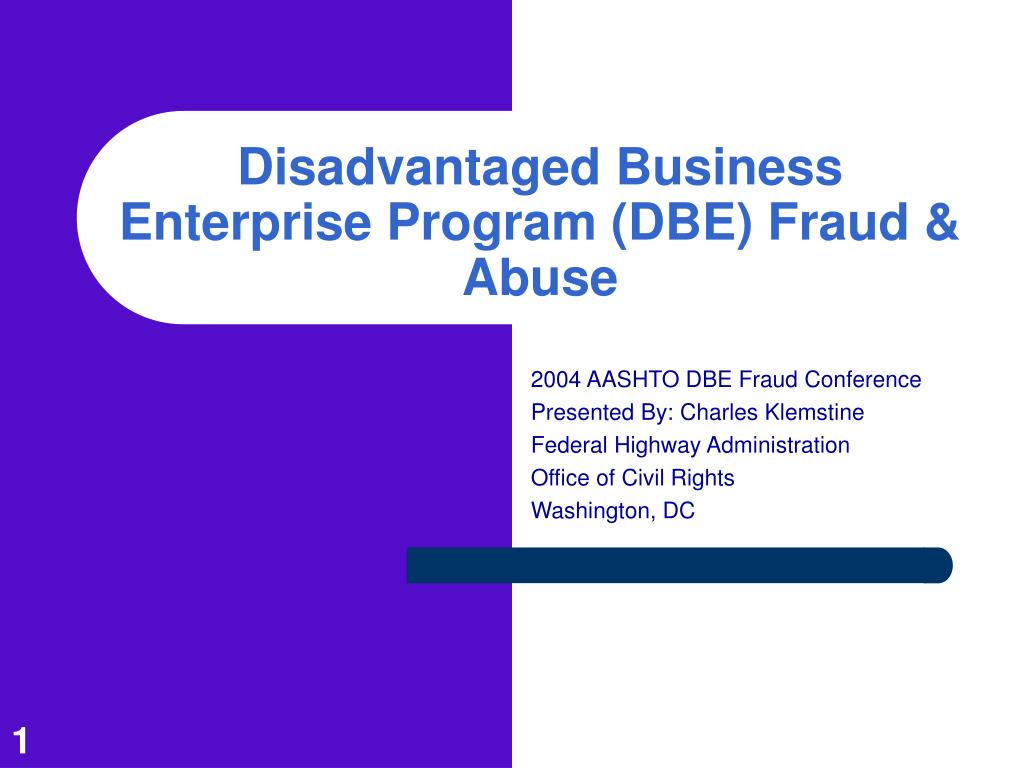 Disadvantaged Business Enterprise Program (DBE) Fraud & Abuse

2004 AASHTO DBE Fraud Conference
Presented By: Charles Klemstine
Federal Highway Administration
Office of Civil Rights
Washington, DC

1